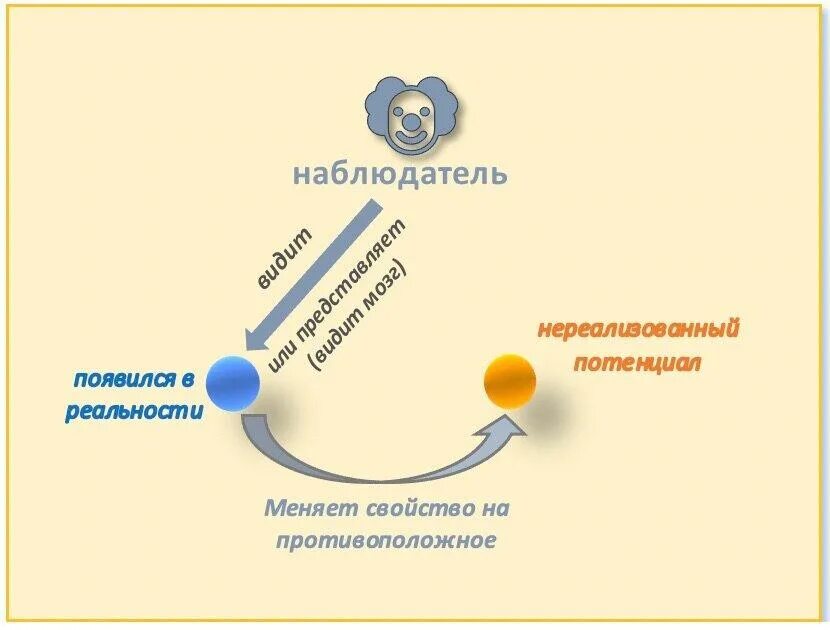 наблюдатель

видит

или представляет (видит мозг)

появился в реальности

нереализованный потенциал

Меняет свойство на противоположное